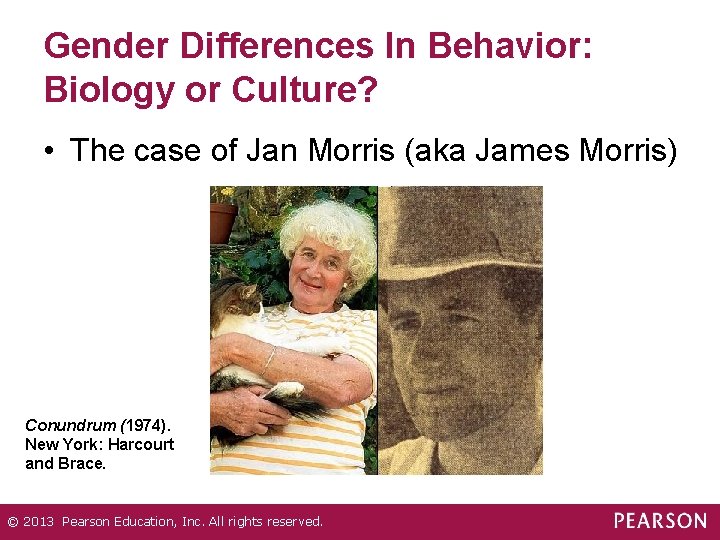 Gender Differences In Behavior: Biology or Culture?

• The case of Jan Morris (aka James Morris)

Conundrum (1974). New York: Harcourt and Brace.

© 2013 Pearson Education, Inc. All rights reserved.

PEARSON